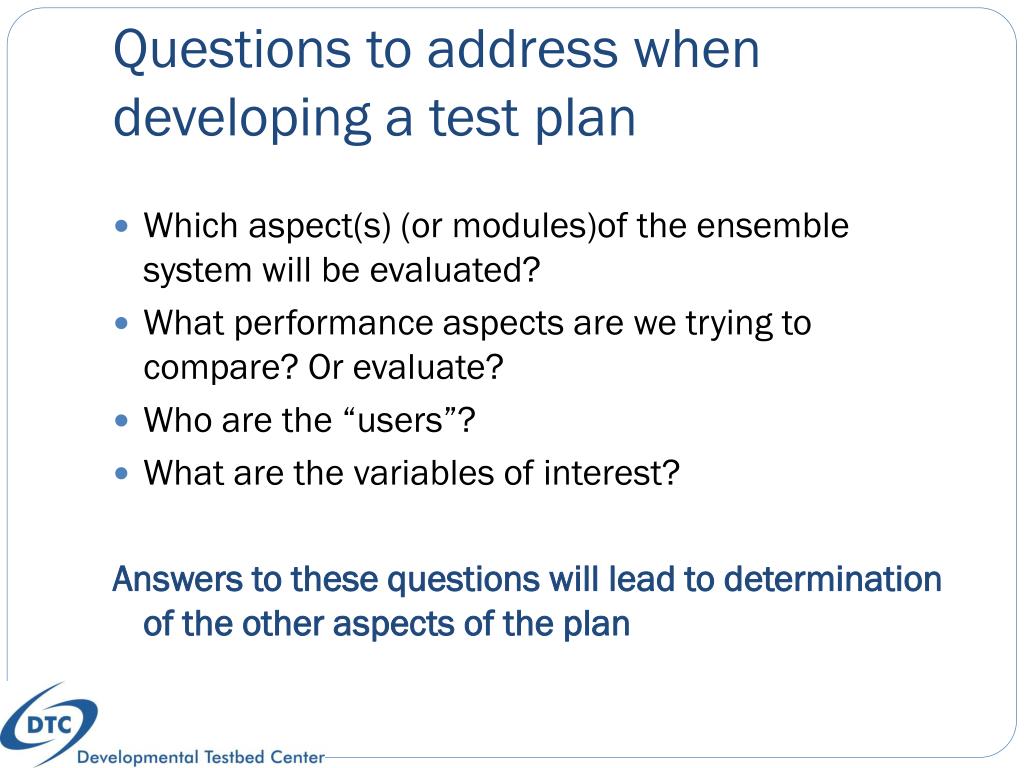 Questions to address when developing a test plan

- Which aspect(s) (or modules)of the ensemble system will be evaluated?
- What performance aspects are we trying to compare? Or evaluate?
- Who are the “users”?
- What are the variables of interest?

Answers to these questions will lead to determination of the other aspects of the plan

DTC
Developmental Testbed Center